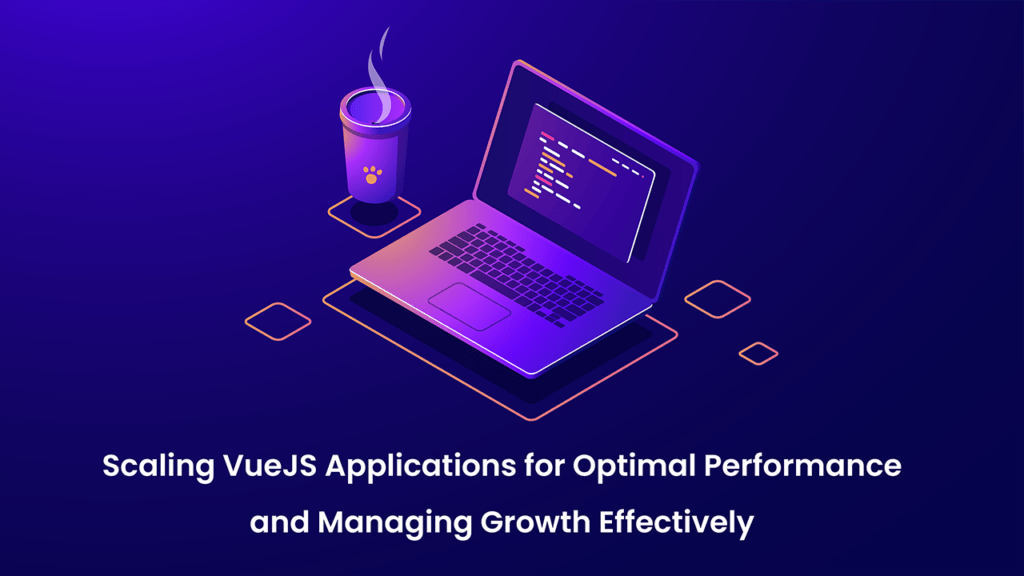 Scaling VueJS Applications for Optimal Performance and Managing Growth Effectively